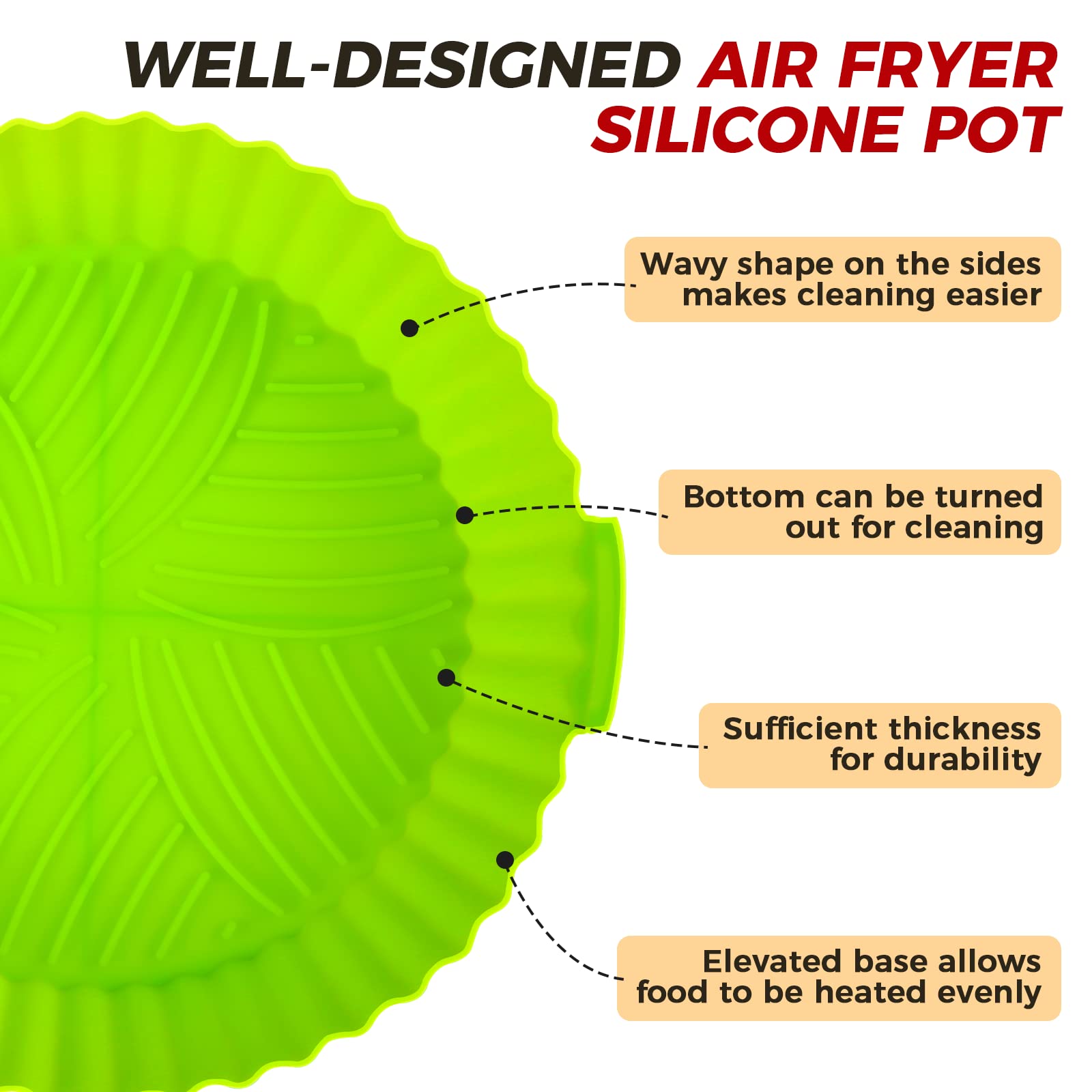 WELL-DESIGNED AIR FRYER SILICONE POT

Wavy shape on the sides makes cleaning easier

Bottom can be turned out for cleaning

Sufficient thickness for durability

Elevated base allows food to be heated evenly